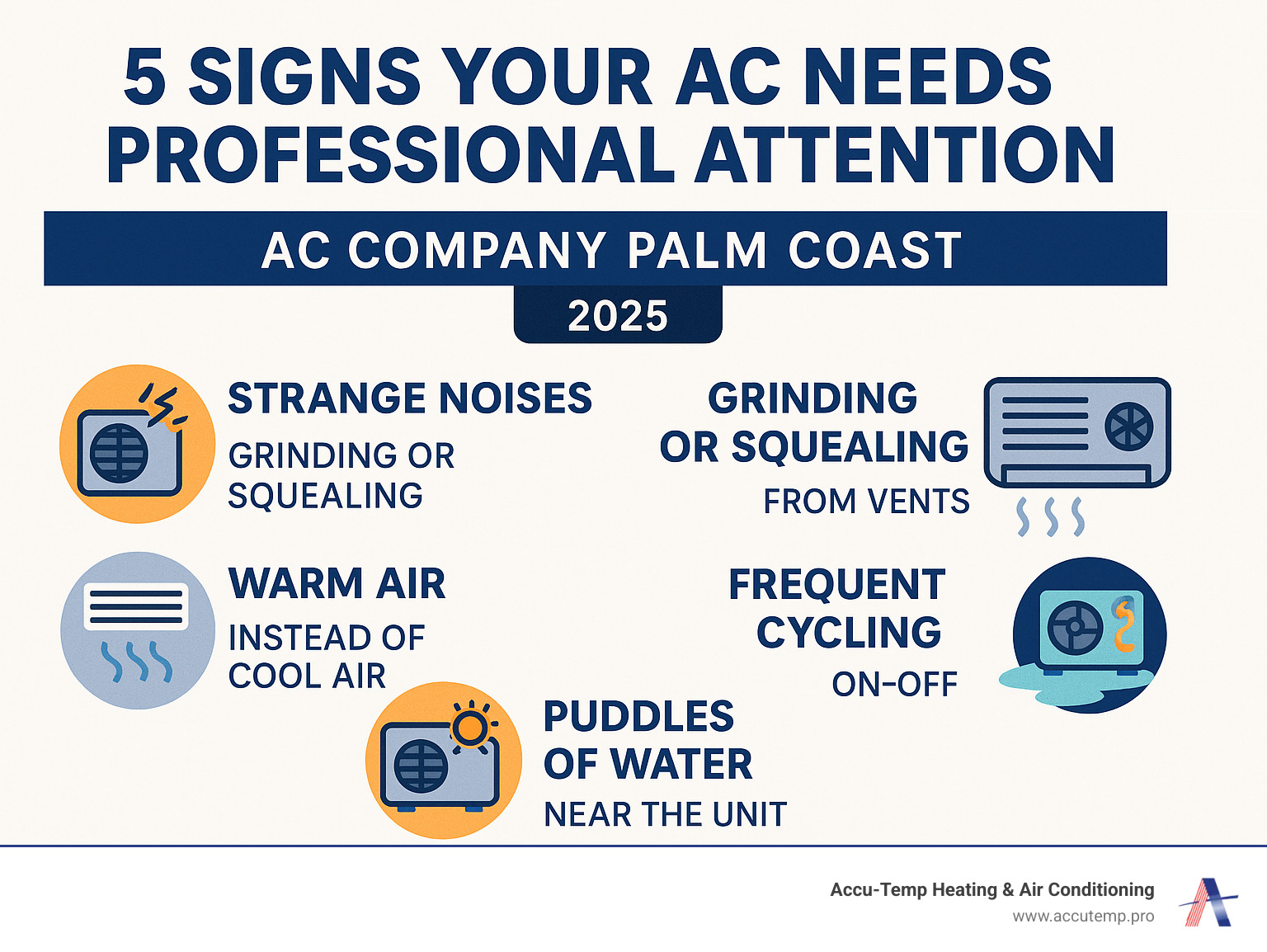 5 SIGNS YOUR AC NEEDS PROFESSIONAL ATTENTION

AC COMPANY PALM COAST

2025

STRANGE NOISES
GRINDING OR SQUEALING

GRINDING OR SQUEALING
FROM VENTS

WARM AIR
INSTEAD OF COOL AIR

FREQUENT CYCLING
ON-OFF

PUDDLES OF WATER
NEAR THE UNIT

Accu-Temp Heating & Air Conditioning
www.accutemp.pro